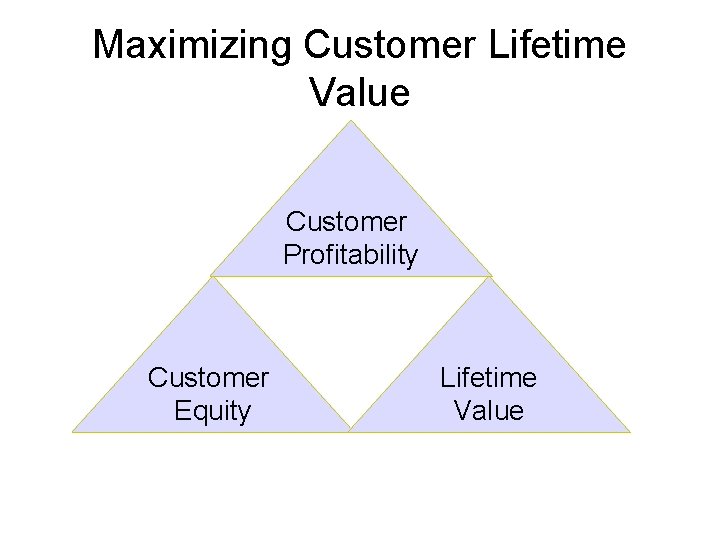 Maximizing Customer Lifetime Value

Customer Profitability

Customer Equity

Lifetime Value